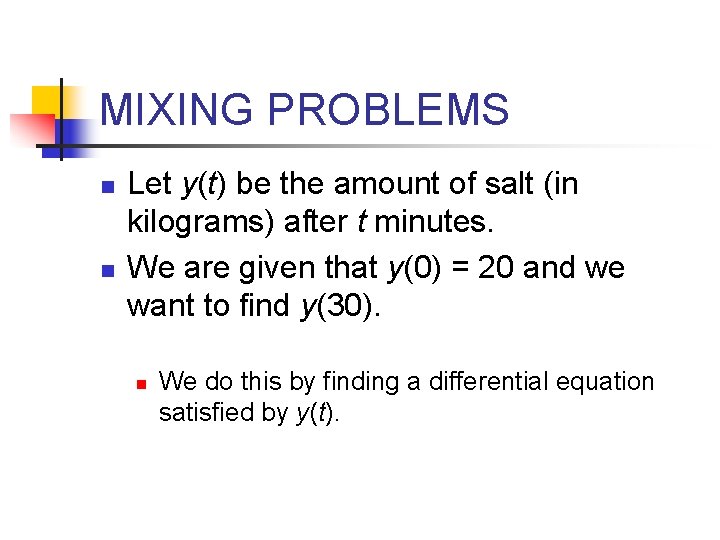 MIXING PROBLEMS

Let $y(t)$ be the amount of salt (in kilograms) after $t$ minutes.

We are given that $y(0) = 20$ and we want to find $y(30)$.

We do this by finding a differential equation satisfied by $y(t)$.